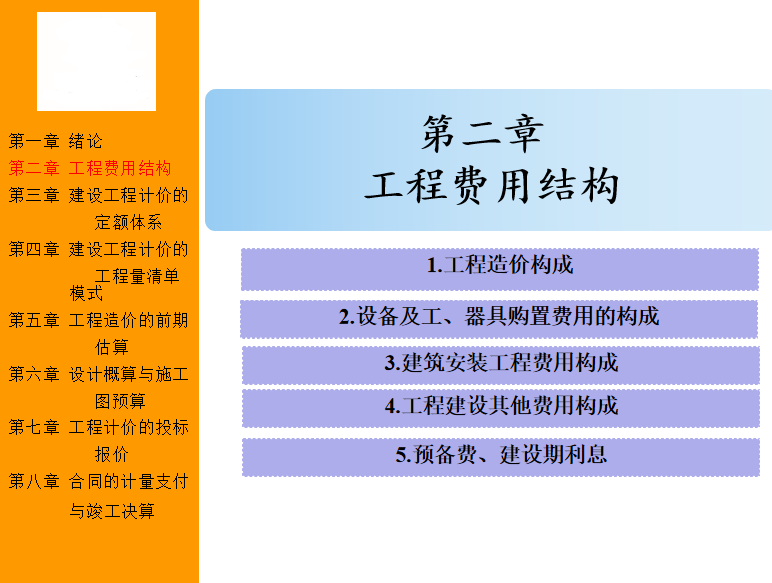 第一章 绪论
第二章 工程费用结构
第三章 建设工程计价的定额体系
第四章 建设工程计价的工程量清单模式
第五章 工程造价的前期估算
第六章 设计概算与施工图预算
第七章 工程计价的投标报价
第八章 合同的计量支付与竣工决算

第二章
工程费用结构

1.工程造价构成

2.设备及工、器具购置费用的构成

3.建筑安装工程费用构成

4.工程建设其他费用构成

5.预备费、建设期利息